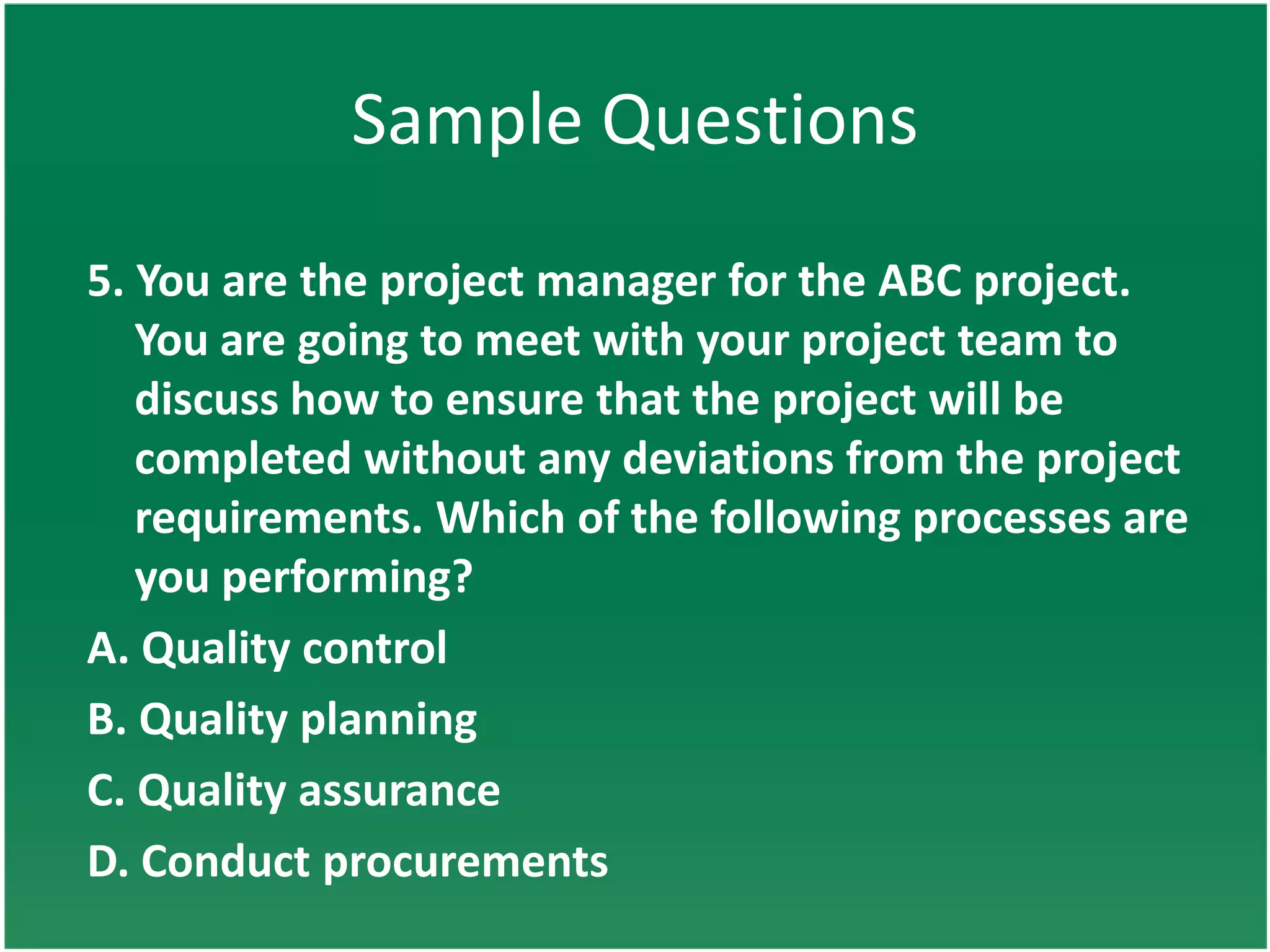 Sample Questions

5. You are the project manager for the ABC project. You are going to meet with your project team to discuss how to ensure that the project will be completed without any deviations from the project requirements. Which of the following processes are you performing?

A. Quality control

B. Quality planning

C. Quality assurance

D. Conduct procurements